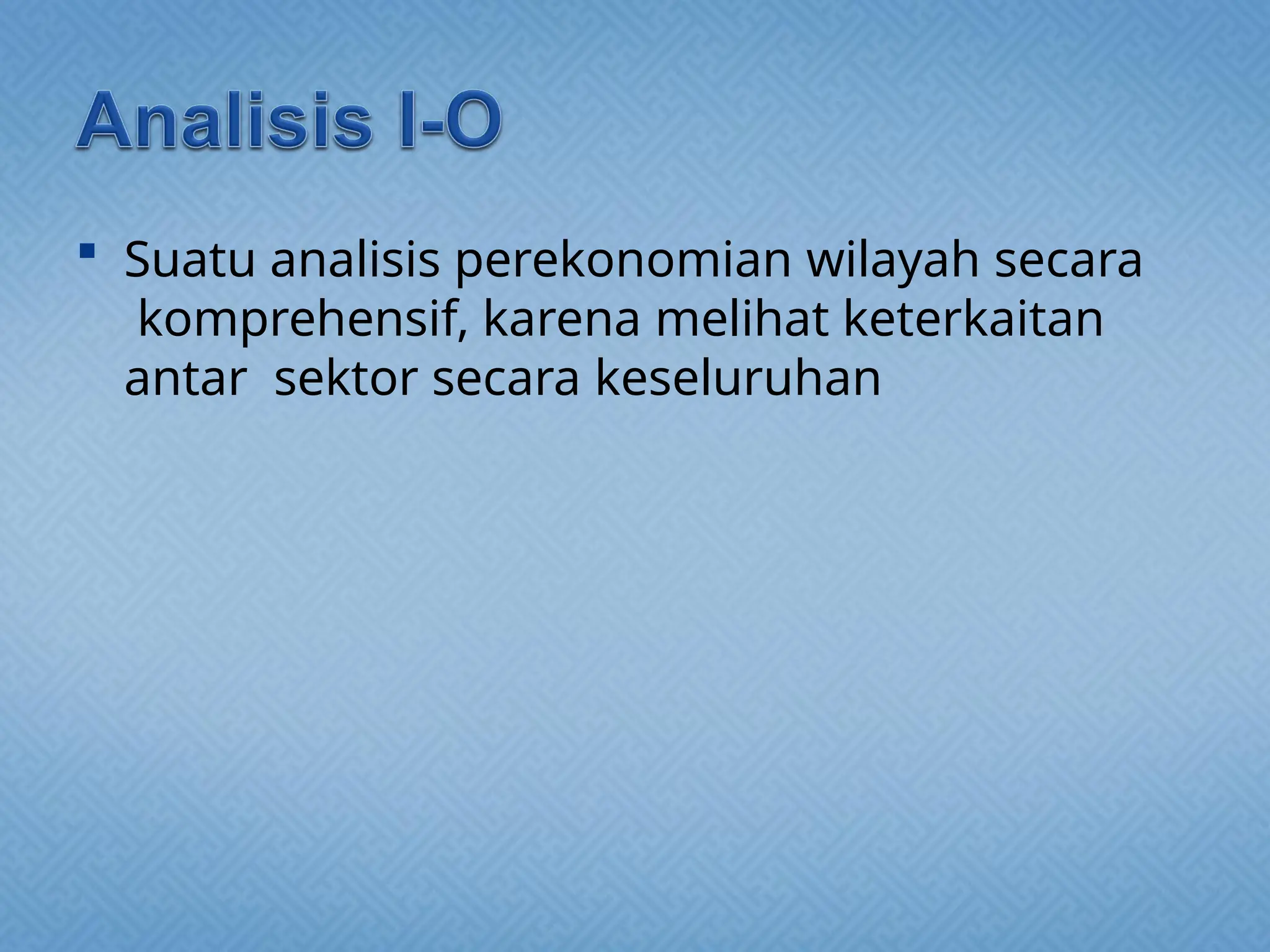 Analisis I-O

▪ Suatu analisis perekonomian wilayah secara komprehensif, karena melihat keterkaitan antar sektor secara keseluruhan